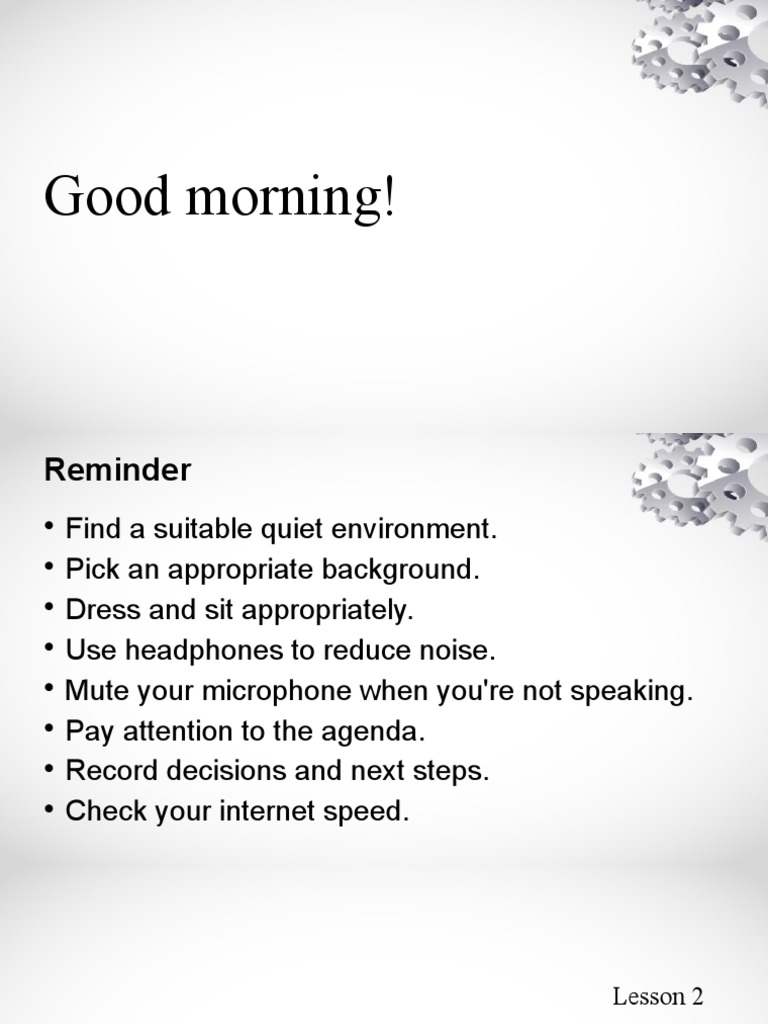 Good morning!

Reminder

• Find a suitable quiet environment.
• Pick an appropriate background.
• Dress and sit appropriately.
• Use headphones to reduce noise.
• Mute your microphone when you're not speaking.
• Pay attention to the agenda.
• Record decisions and next steps.
• Check your internet speed.

Lesson 2